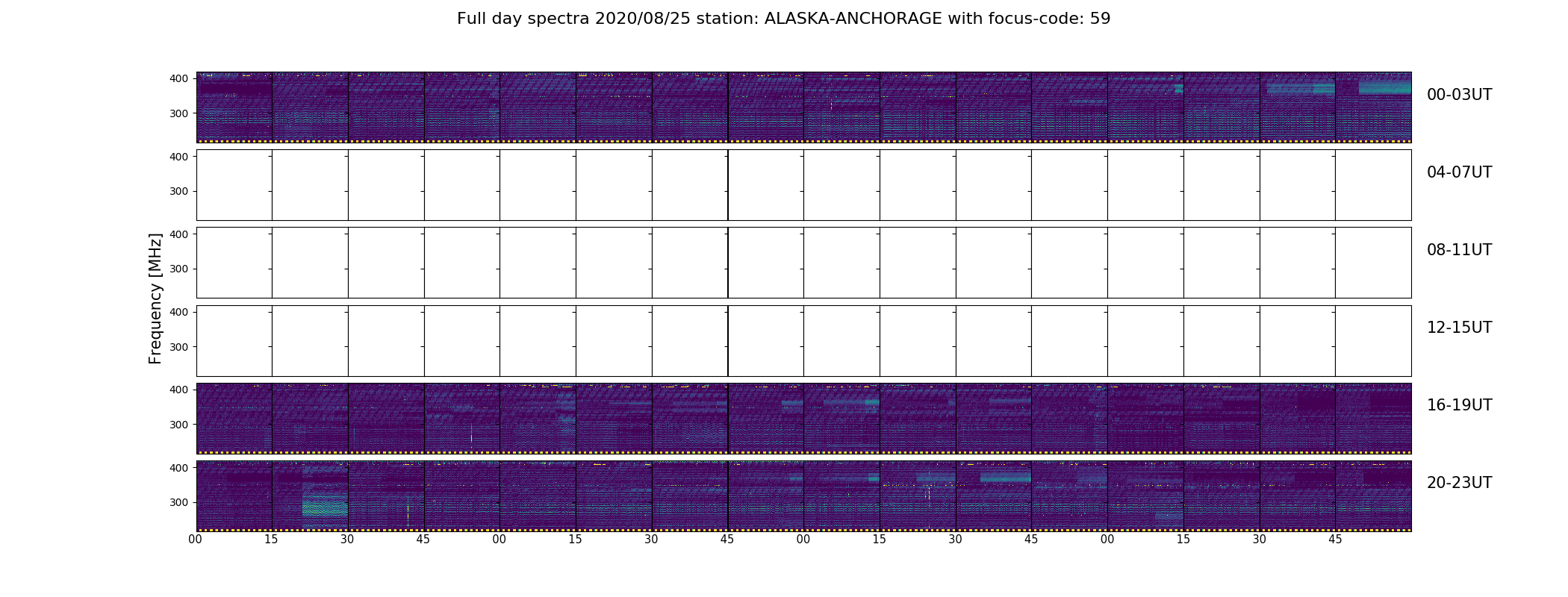 Full day spectra 2020/08/25 station: ALASKA-ANCHORAGE with focus-code: 59

Frequency [MHz]

400
300
00-03UT

400
300
04-07UT

400
300
08-11UT

400
300
12-15UT

400
300
16-19UT

400
300
20-23UT

00 15 30 45 00 15 30 45 00 15 30 45 00 15 30 45